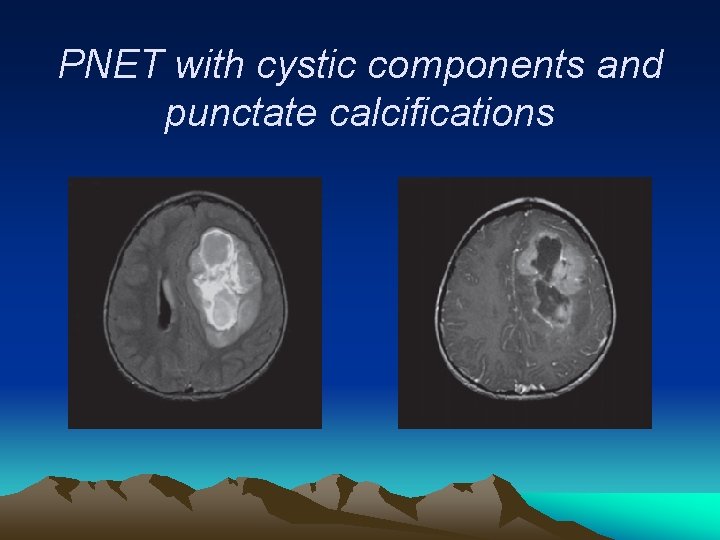 PNET with cystic components and punctate calcifications